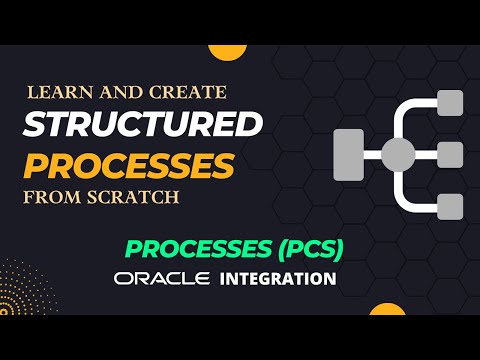 LEARN AND CREATE
STRUCTURED
PROCESSES
FROM SCRATCH

PROCESSES (PCS)
ORACLE INTEGRATION